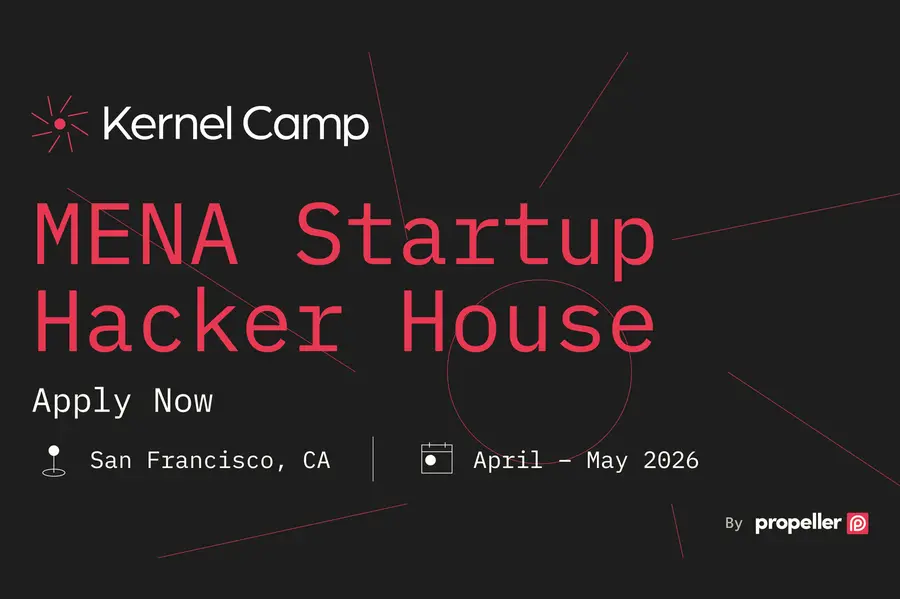 Kernel Camp

MENA Startup Hacker House

Apply Now

San Francisco, CA

April – May 2026

By propeller